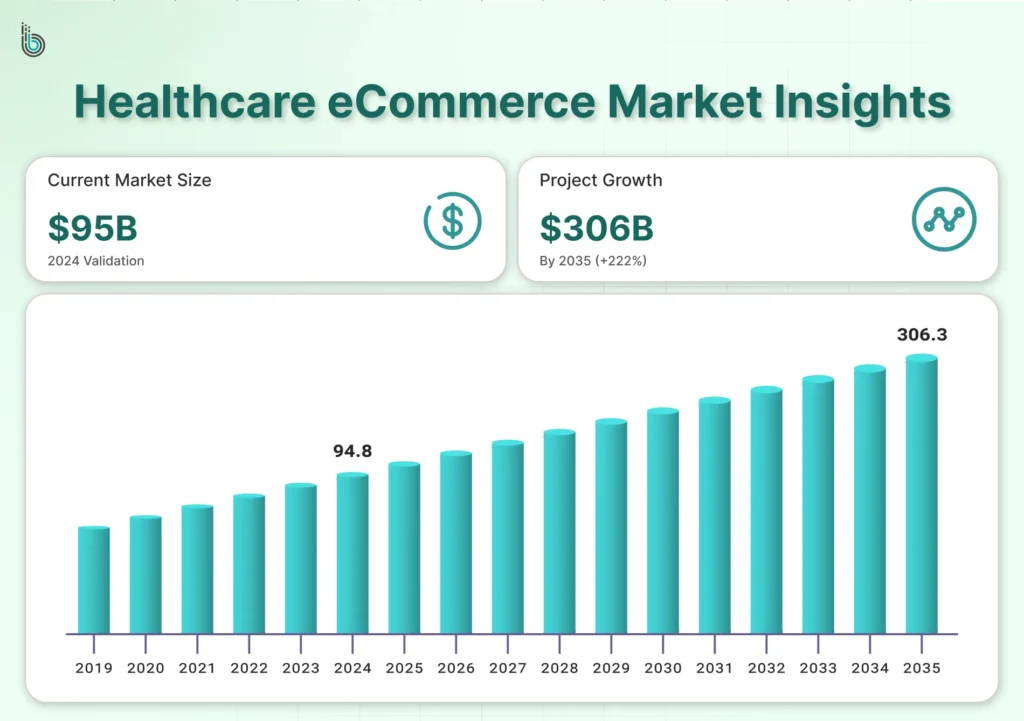 Healthcare eCommerce Market Insights

Current Market Size

$95B

2024 Validation

Project Growth

$306B

By 2035 (+222%)

94.8

306.3

2019 2020 2021 2022 2023 2024 2025 2026 2027 2028 2029 2030 2031 2032 2033 2034 2035